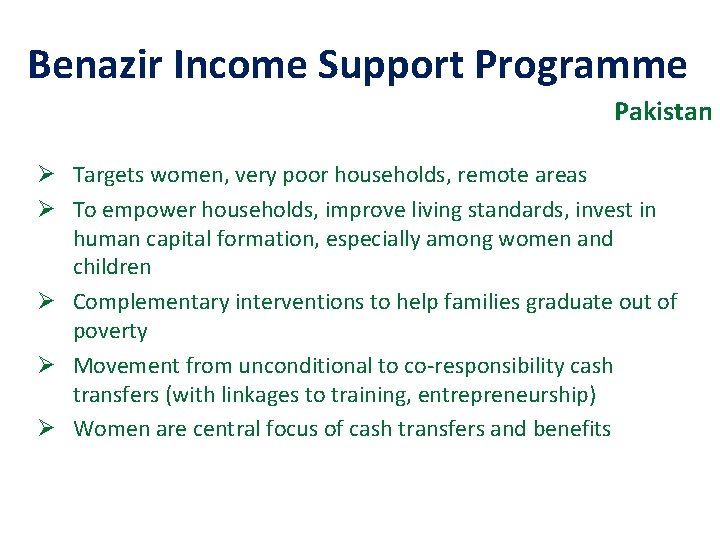 Benazir Income Support Programme

Pakistan

➢ Targets women, very poor households, remote areas

➢ To empower households, improve living standards, invest in human capital formation, especially among women and children

➢ Complementary interventions to help families graduate out of poverty

➢ Movement from unconditional to co-responsibility cash transfers (with linkages to training, entrepreneurship)

➢ Women are central focus of cash transfers and benefits